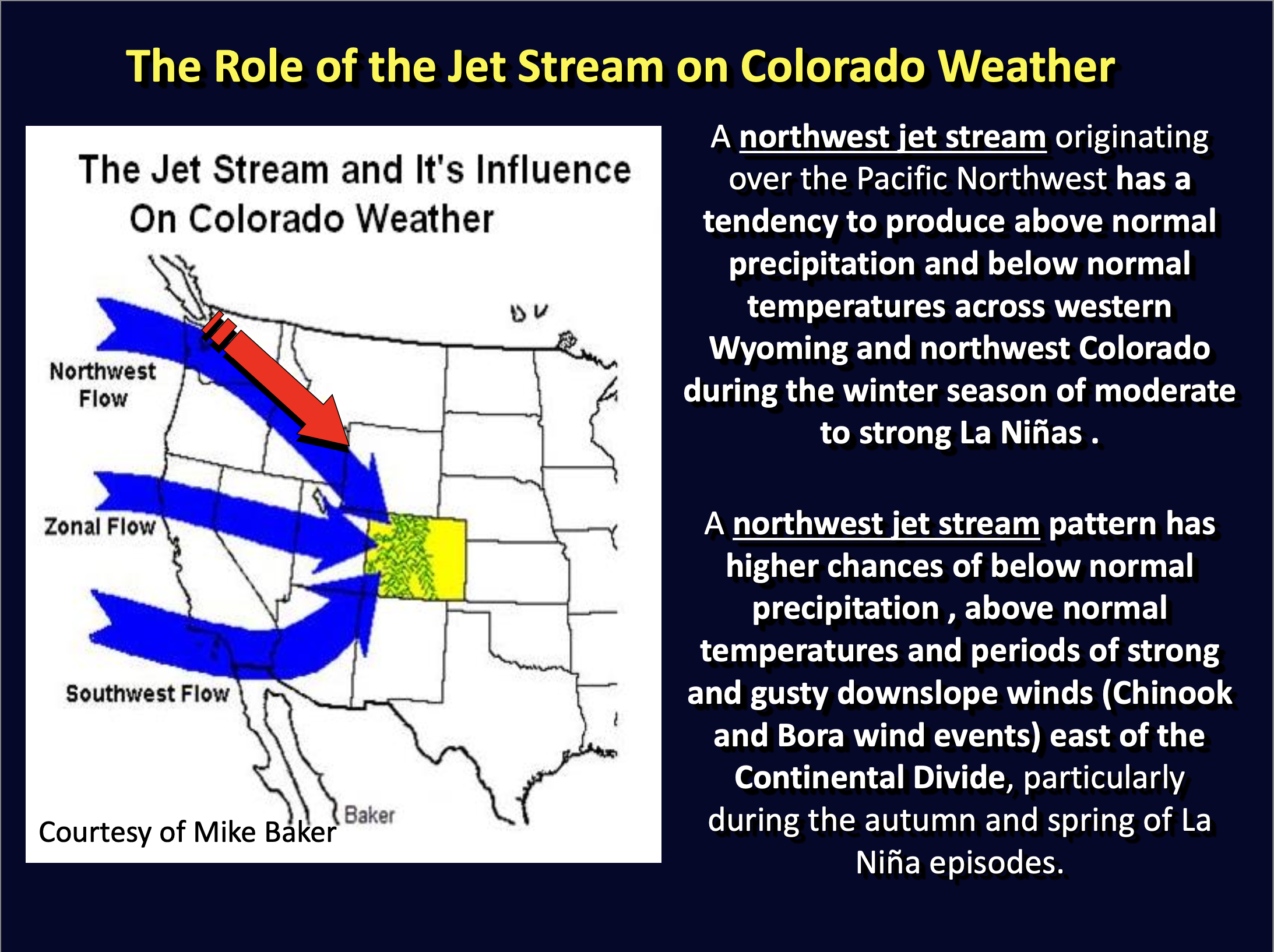 The Role of the Jet Stream on Colorado Weather

The Jet Stream and It's Influence On Colorado Weather

Northwest Flow

Zonal Flow

Southwest Flow

Baker

Courtesy of Mike Baker

A northwest jet stream originating over the Pacific Northwest has a tendency to produce above normal precipitation and below normal temperatures across western Wyoming and northwest Colorado during the winter season of moderate to strong La Niñas .

A northwest jet stream pattern has higher chances of below normal precipitation , above normal temperatures and periods of strong and gusty downslope winds (Chinook and Bora wind events) east of the Continental Divide, particularly during the autumn and spring of La Niña episodes.